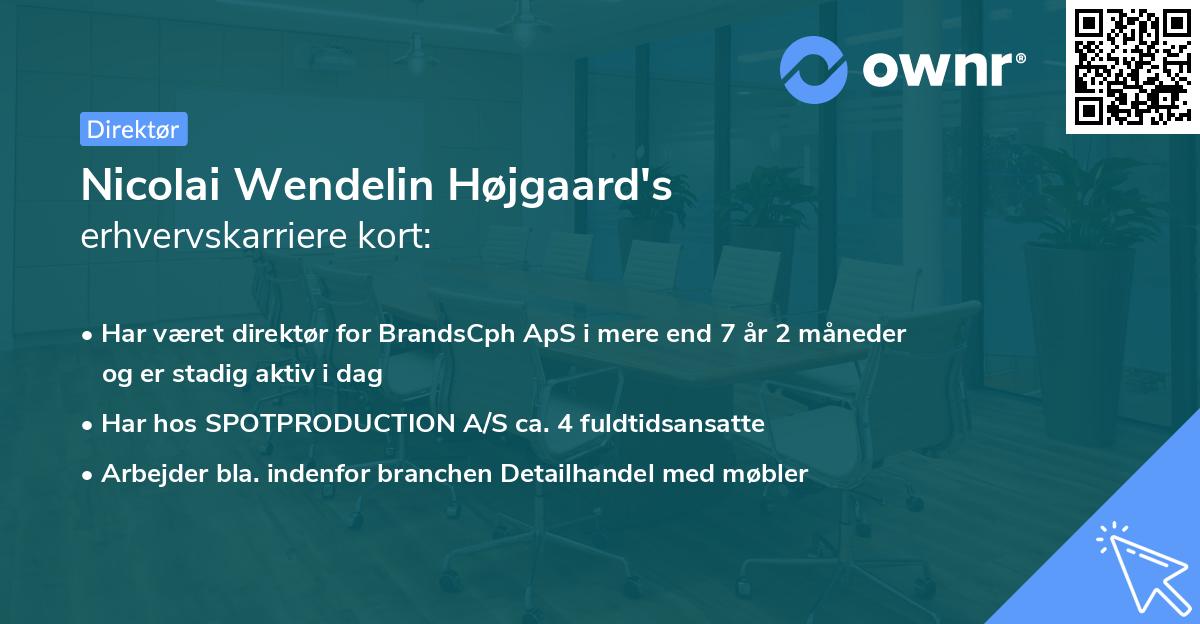 ownr®

Direktør

Nicolai Wendelin Højgaard's
erhvervskarriere kort:

• Har været direktør for BrandsCph ApS i mere end 7 år 2 måneder og er stadig aktiv i dag
• Har hos SPOTPRODUCTION A/S ca. 4 fuldtidsansatte
• Arbejder bla. indenfor branchen Detailhandel med møbler